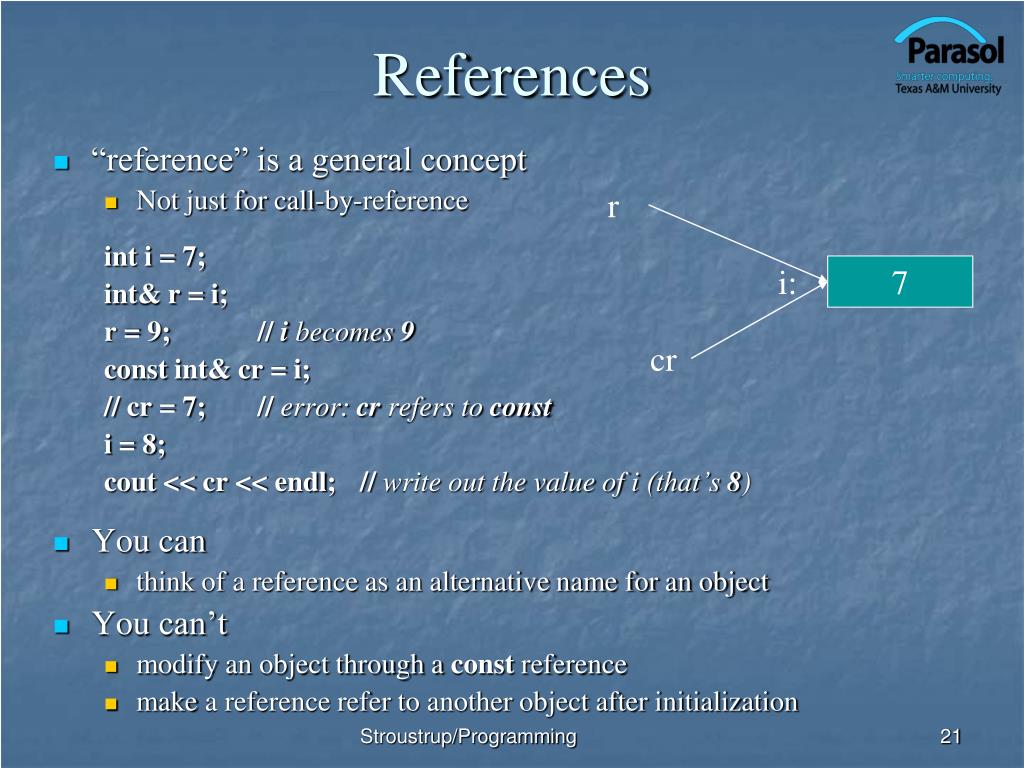 References

Parasol
Smarter computing.
Texas A&M University

“reference” is a general concept

Not just for call-by-reference

int i = 7;
int& r = i;
r = 9; // i becomes 9
const int& cr = i;
// cr = 7; // error: cr refers to const
i = 8;
cout << cr << endl; // write out the value of i (that’s 8)

r
i:
7
cr

You can

think of a reference as an alternative name for an object

You can’t

modify an object through a const reference

make a reference refer to another object after initialization

Stroustrup/Programming

21